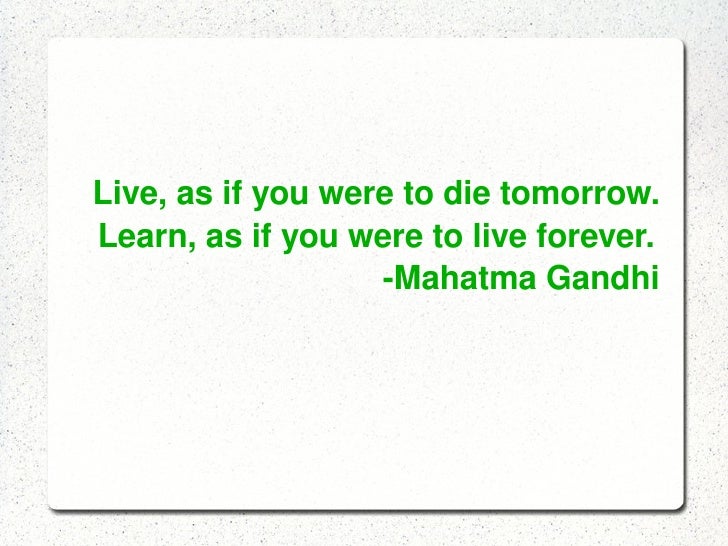 Live, as if you were to die tomorrow.
Learn, as if you were to live forever.
-Mahatma Gandhi